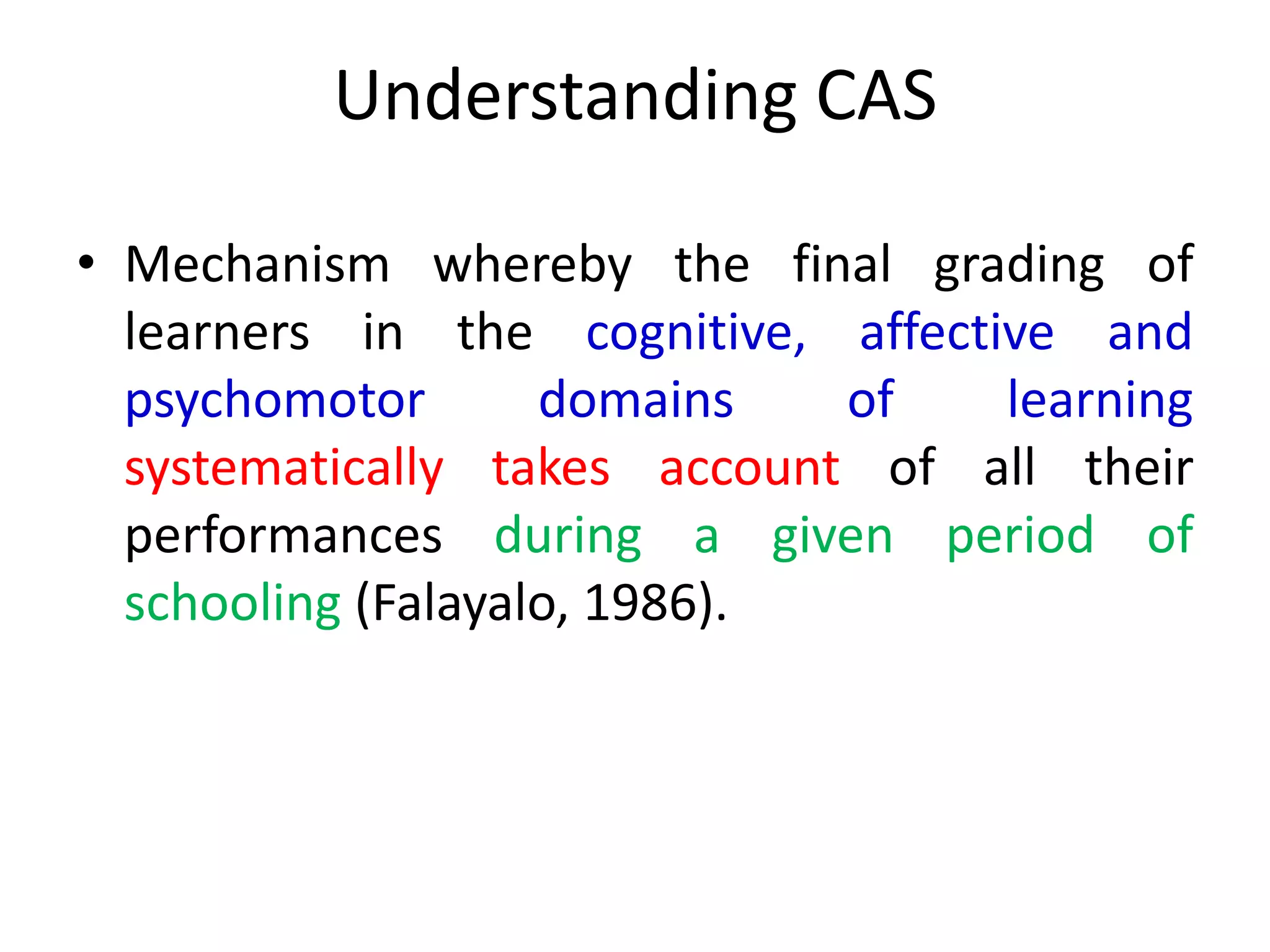 Understanding CAS

• Mechanism whereby the final grading of learners in the cognitive, affective and psychomotor domains of learning systematically takes account of all their performances during a given period of schooling (Falayalo, 1986).